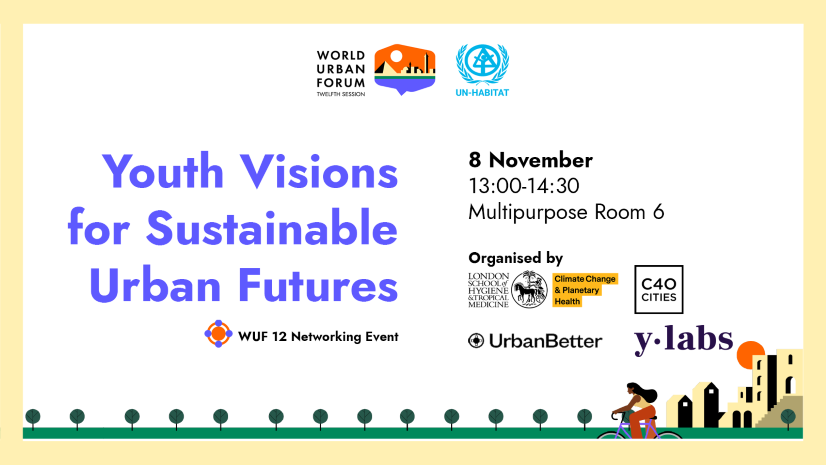 WORLD URBAN FORUM TWELFTH SESSION

UN-HABITAT

Youth Visions for Sustainable Urban Futures

WUF 12 Networking Event

8 November
13:00-14:30
Multipurpose Room 6

Organised by

LONDON SCHOOL of HYGIENE & TROPICAL MEDICINE

Climate Change & Planetary Health

C40 CITIES

UrbanBetter

y·labs